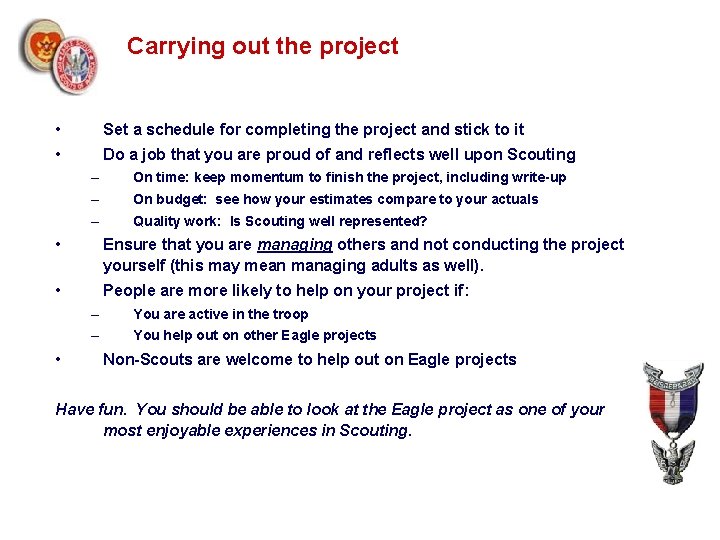 Carrying out the project

• Set a schedule for completing the project and stick to it
• Do a job that you are proud of and reflects well upon Scouting
– On time: keep momentum to finish the project, including write-up
– On budget: see how your estimates compare to your actuals
– Quality work: Is Scouting well represented?
• Ensure that you are managing others and not conducting the project yourself (this may mean managing adults as well).
• People are more likely to help on your project if:
– You are active in the troop
– You help out on other Eagle projects
• Non-Scouts are welcome to help out on Eagle projects

Have fun. You should be able to look at the Eagle project as one of your most enjoyable experiences in Scouting.